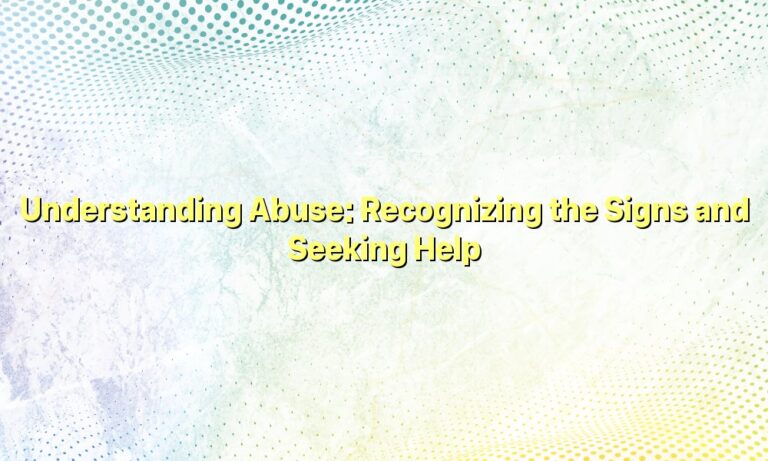 Understanding Abuse: Recognizing the Signs and Seeking Help